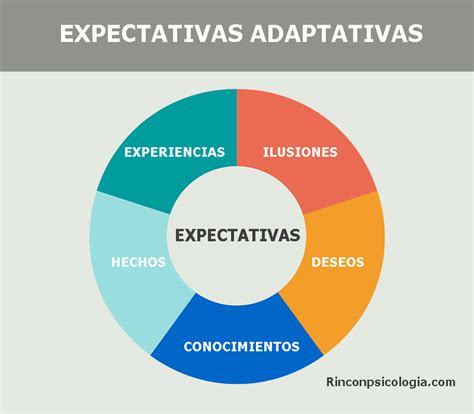 EXPECTATIVAS ADAPTATIVAS

EXPERIENCIAS

ILUSIONES

EXPECTATIVAS

HECHOS

DESEOS

CONOCIMIENTOS

Rinconpsicologia.com